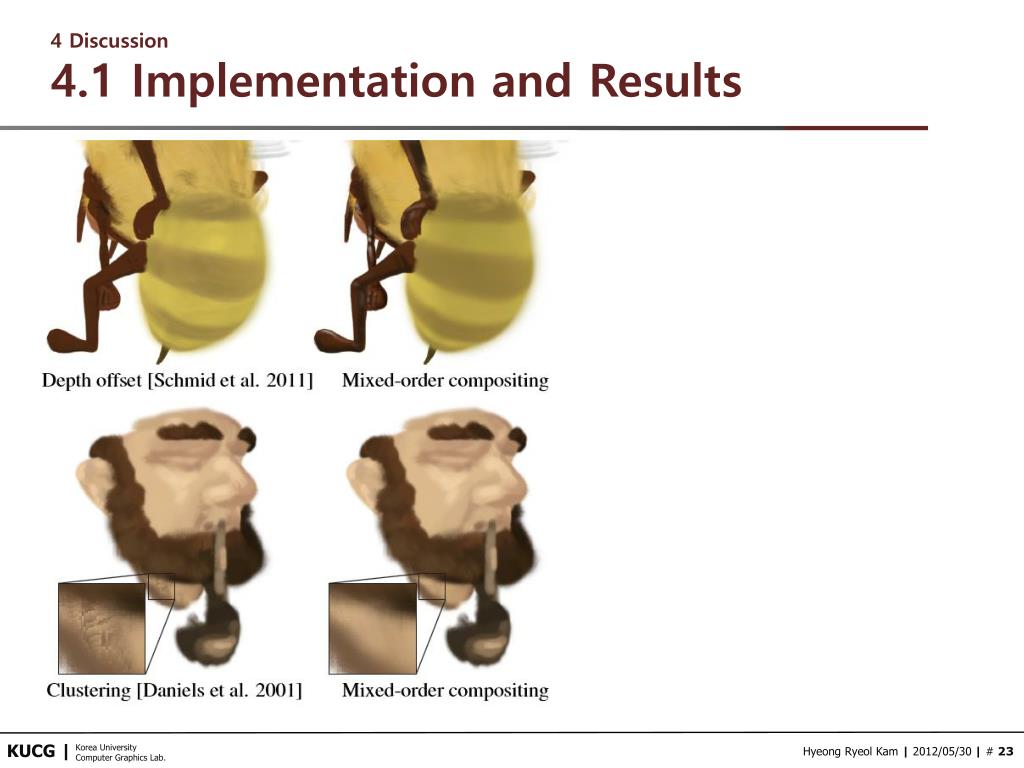 4 Discussion
4.1 Implementation and Results

Depth offset [Schmid et al. 2011]
Mixed-order compositing

Clustering [Daniels et al. 2001]
Mixed-order compositing

KUCG | Korea University Computer Graphics Lab.

Hyeong Ryeol Kam | 2012/05/30 | # 23